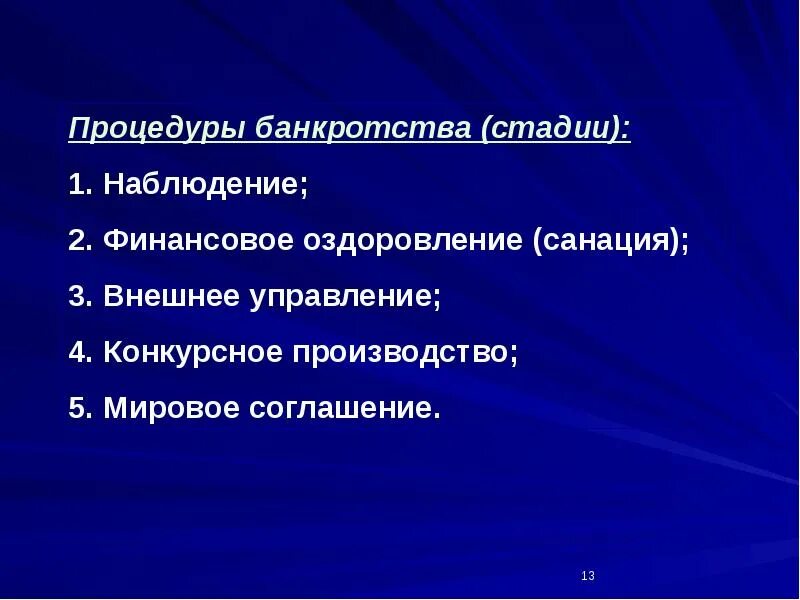 Процедуры банкротства (стадии):

1. Наблюдение;

2. Финансовое оздоровление (санация);

3. Внешнее управление;

4. Конкурсное производство;

5. Мировое соглашение.

13